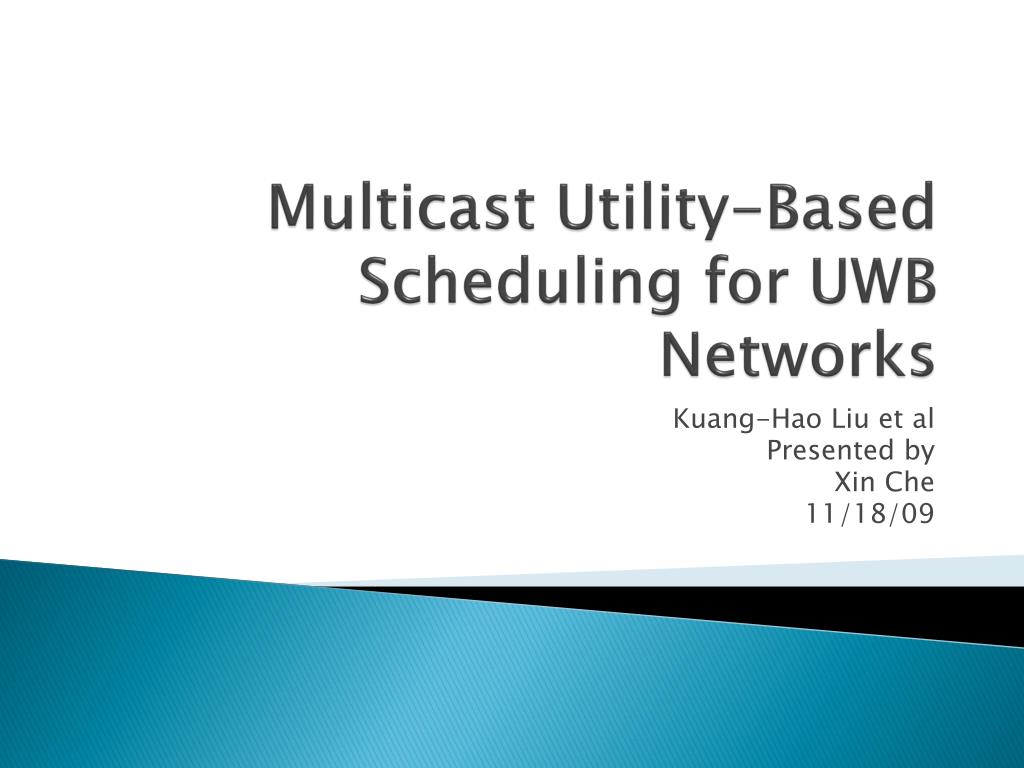 Multicast Utility-Based Scheduling for UWB Networks

Kuang-Hao Liu et al
Presented by
Xin Che
11/18/09